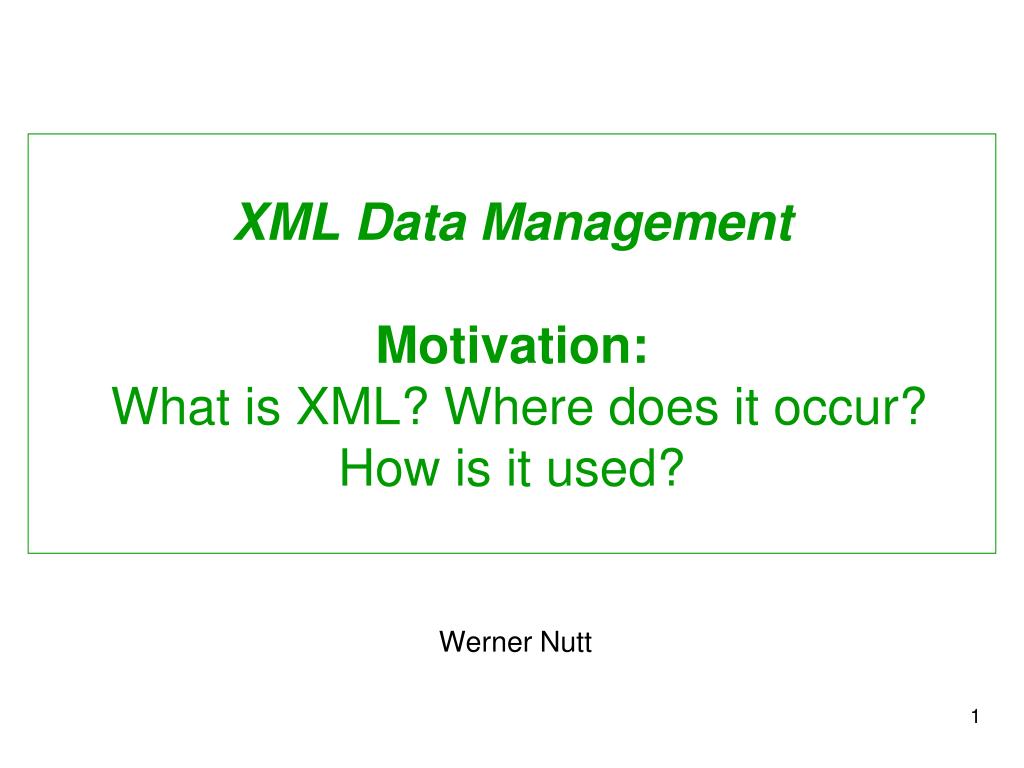 XML Data Management

Motivation:
What is XML? Where does it occur? How is it used?

Werner Nutt

1